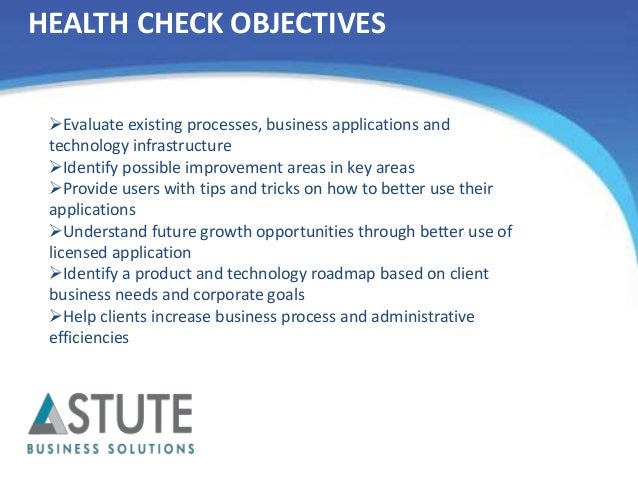 HEALTH CHECK OBJECTIVES

➢Evaluate existing processes, business applications and technology infrastructure
➢Identify possible improvement areas in key areas
➢Provide users with tips and tricks on how to better use their applications
➢Understand future growth opportunities through better use of licensed application
➢Identify a product and technology roadmap based on client business needs and corporate goals
➢Help clients increase business process and administrative efficiencies

ASTUTE
BUSINESS SOLUTIONS